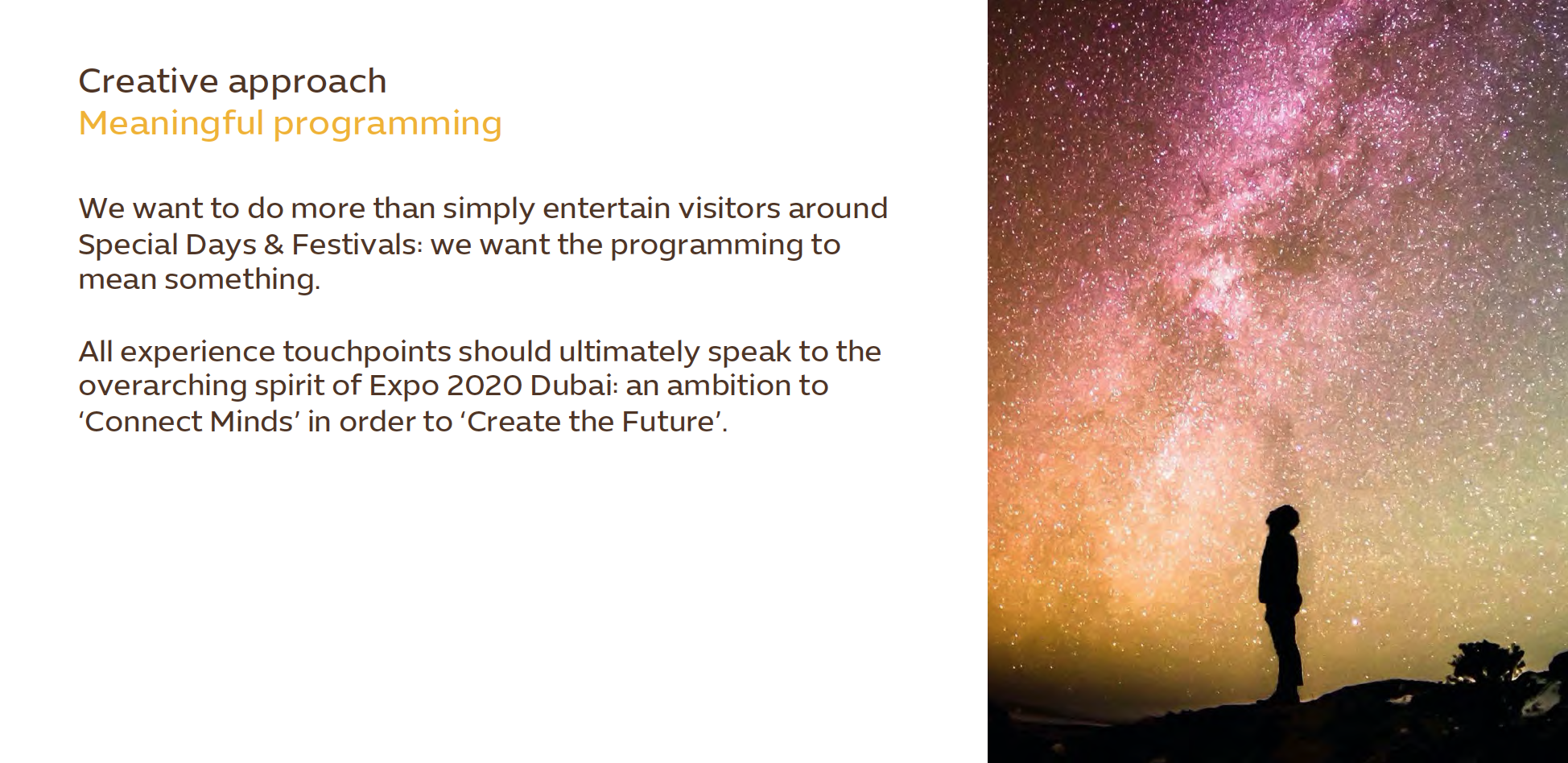 Creative approach
Meaningful programming

We want to do more than simply entertain visitors around Special Days & Festivals: we want the programming to mean something.

All experience touchpoints should ultimately speak to the overarching spirit of Expo 2020 Dubai: an ambition to ‘Connect Minds’ in order to ‘Create the Future’.